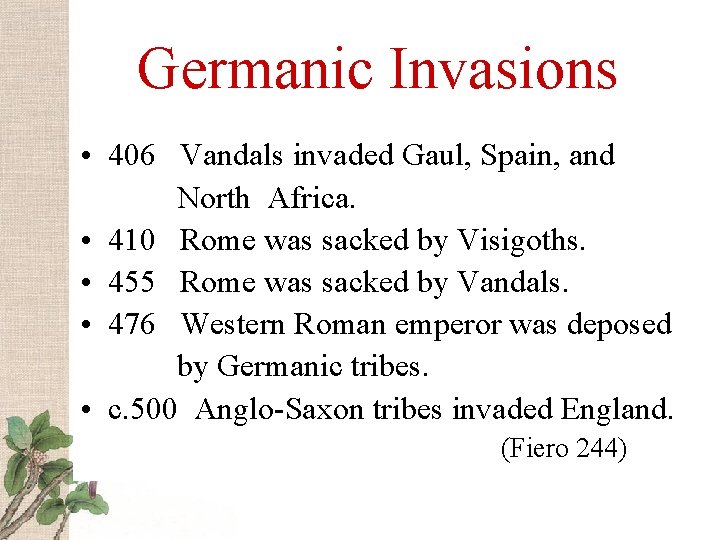 Germanic Invasions

• 406 Vandals invaded Gaul, Spain, and North Africa.
• 410 Rome was sacked by Visigoths.
• 455 Rome was sacked by Vandals.
• 476 Western Roman emperor was deposed by Germanic tribes.
• c.500 Anglo-Saxon tribes invaded England.

(Fiero 244)